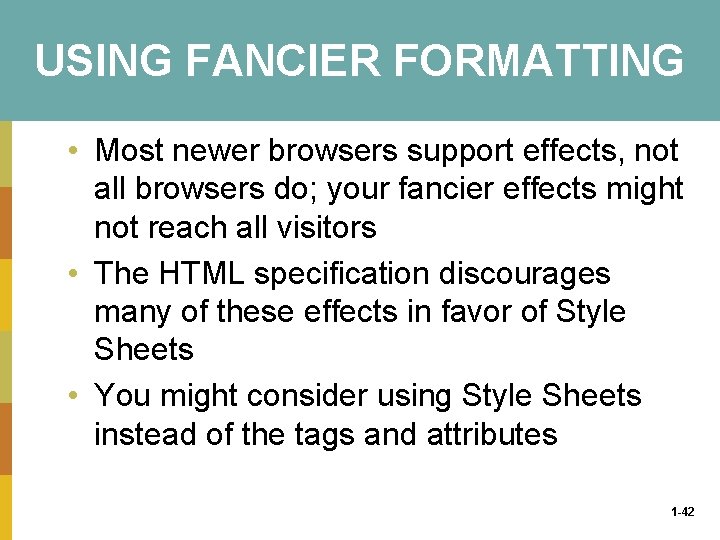 USING FANCIER FORMATTING

• Most newer browsers support effects, not all browsers do; your fancier effects might not reach all visitors

• The HTML specification discourages many of these effects in favor of Style Sheets

• You might consider using Style Sheets instead of the tags and attributes

1-42